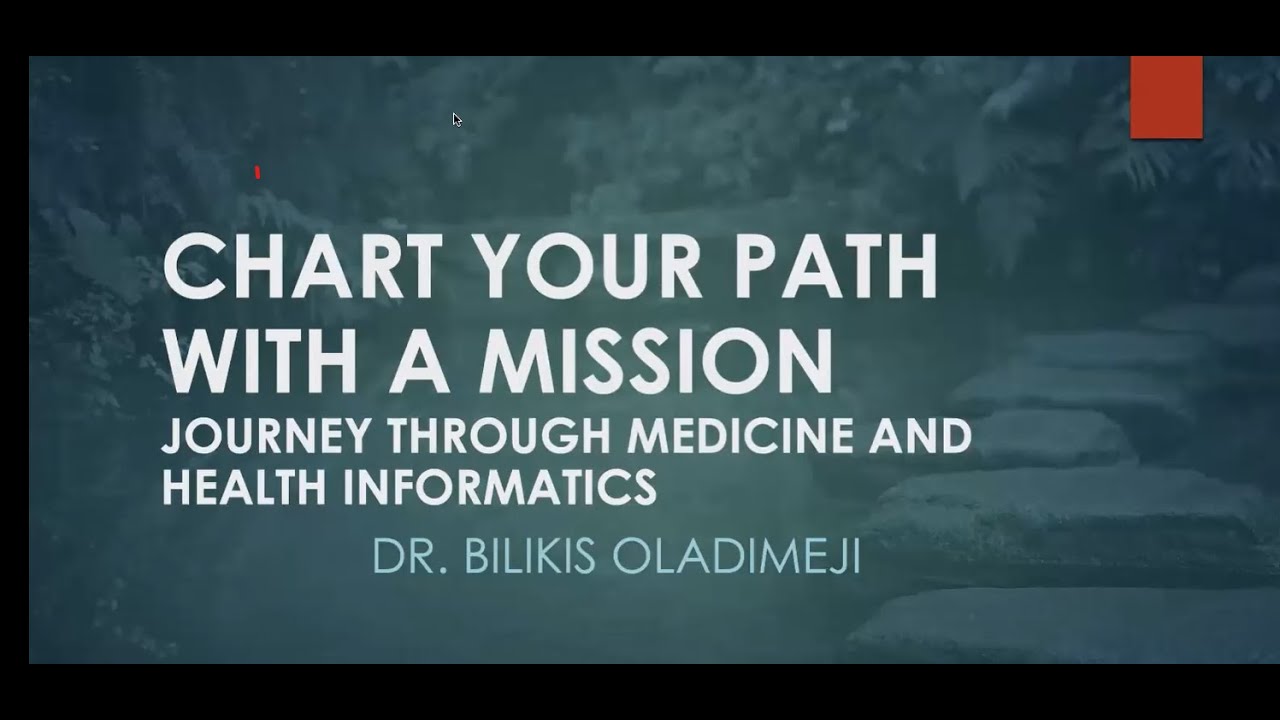 CHART YOUR PATH WITH A MISSION
JOURNEY THROUGH MEDICINE AND HEALTH INFORMATICS
DR. BILIKIS OLADIMEJI